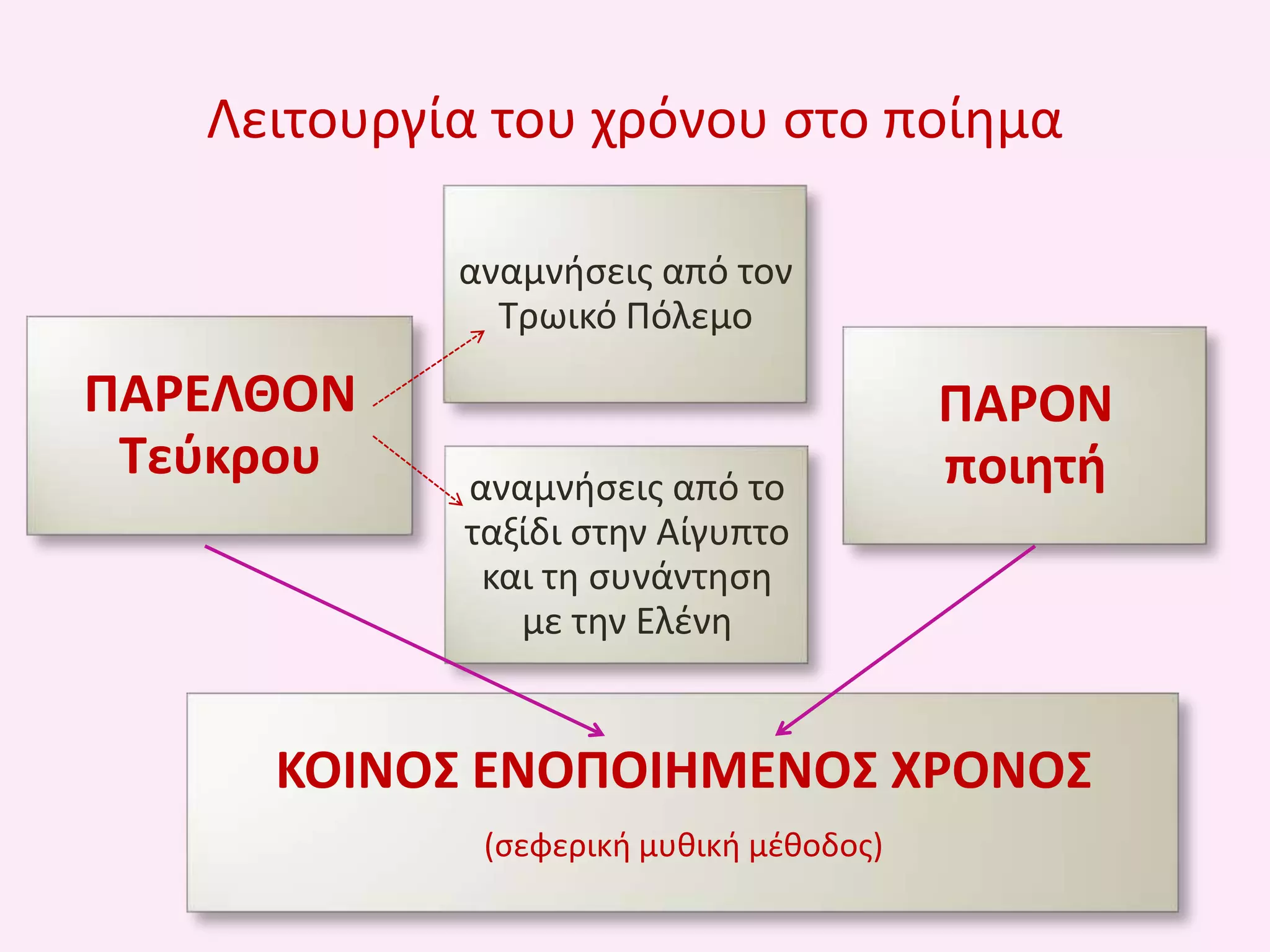 Λειτουργία του χρόνου στο ποίημα

ΠΑΡΕΛΘΟΝ Τεύκρου

αναμνήσεις από τον Τρωικό Πόλεμο

αναμνήσεις από το ταξίδι στην Αίγυπτο και τη συνάντηση με την Ελένη

ΠΑΡΟΝ ποιητή

ΚΟΙΝΟΣ ΕΝΟΠΟΙΗΜΕΝΟΣ ΧΡΟΝΟΣ

(σεφερική μυθική μέθοδος)